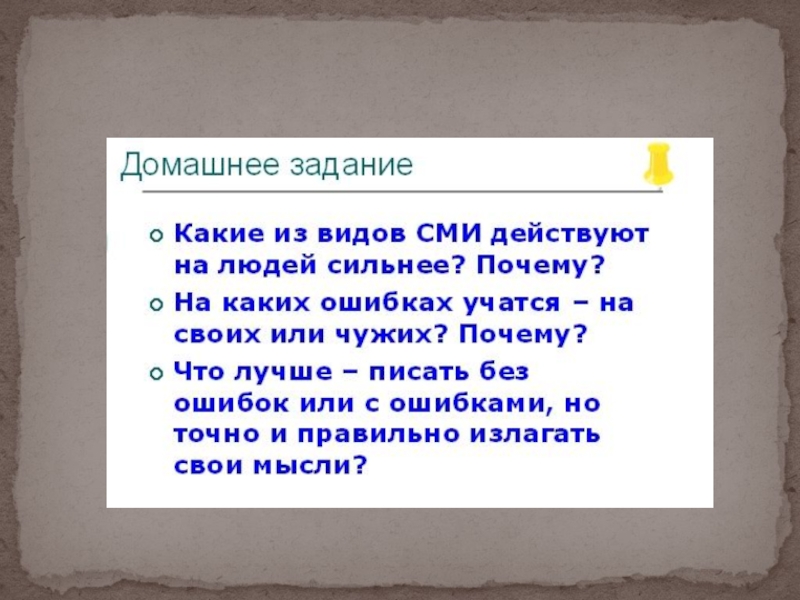 Домашнее задание

Какие из видов СМИ действуют на людей сильнее? Почему?

На каких ошибках учатся – на своих или чужих? Почему?

Что лучше – писать без ошибок или с ошибками, но точно и правильно излагать свои мысли?